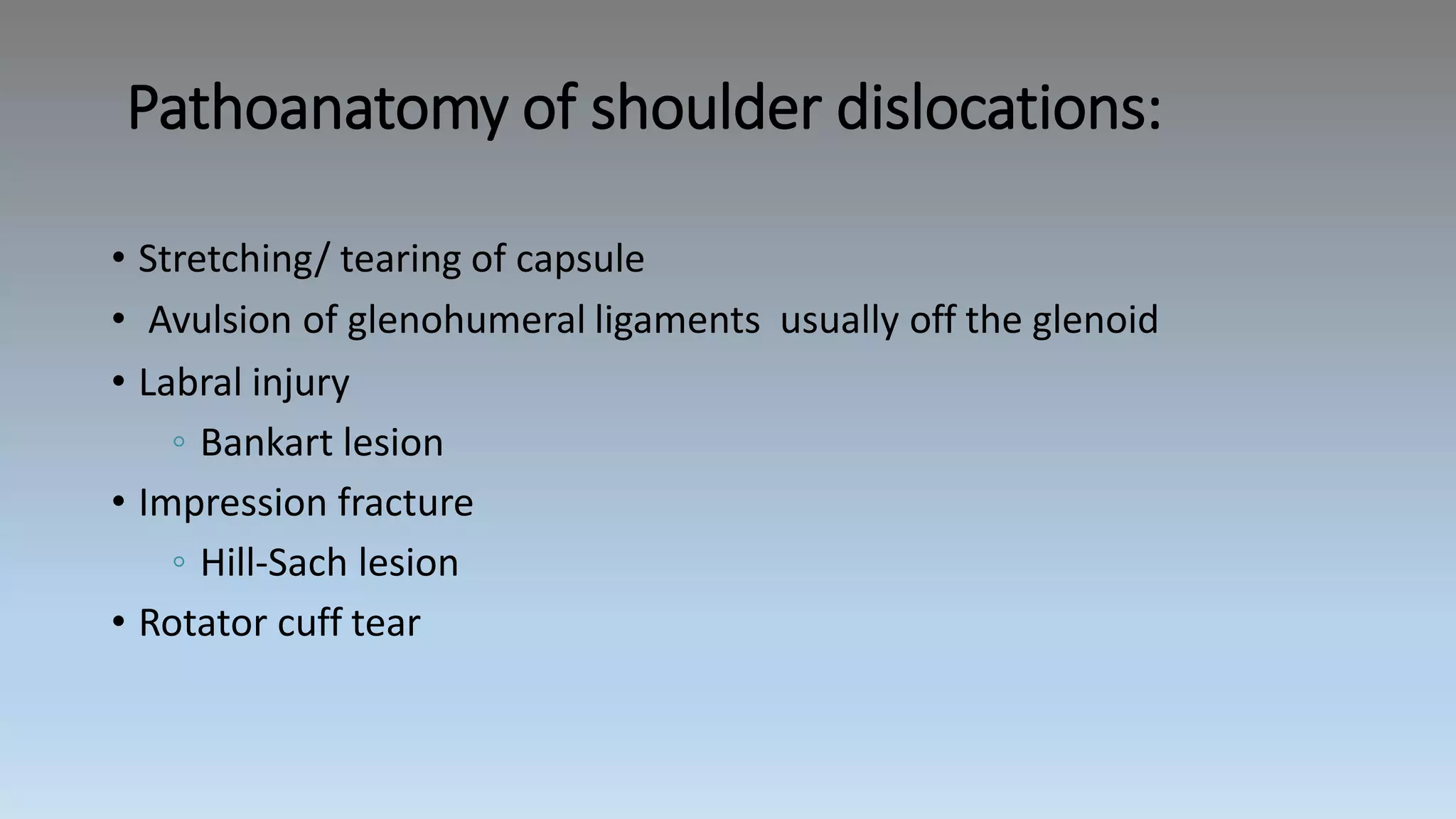 Pathoanatomy of shoulder dislocations:

• Stretching/ tearing of capsule
• Avulsion of glenohumeral ligaments usually off the glenoid
• Labral injury
◦ Bankart lesion
• Impression fracture
◦ Hill-Sach lesion
• Rotator cuff tear